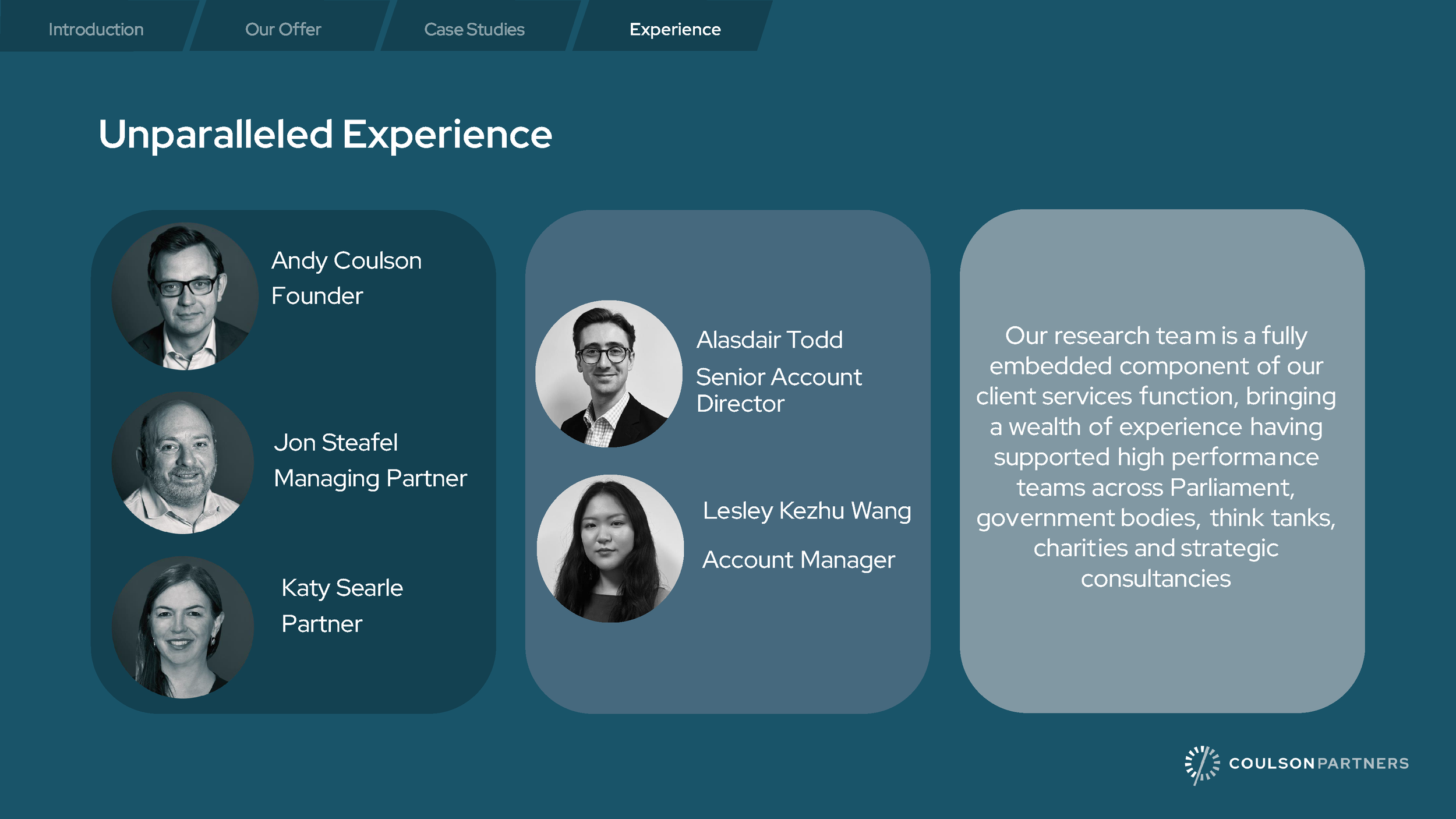 Introduction Our Offer Case Studies Experience

Unparalleled Experience

Andy Coulson
Founder

Jon Steafel
Managing Partner

Katy Searle
Partner

Alasdair Todd
Senior Account Director

Lesley Kezhu Wang
Account Manager

Our research team is a fully embedded component of our client services function, bringing a wealth of experience having supported high performance teams across Parliament, government bodies, think tanks, charities and strategic consultancies

COULSONPARTNERS